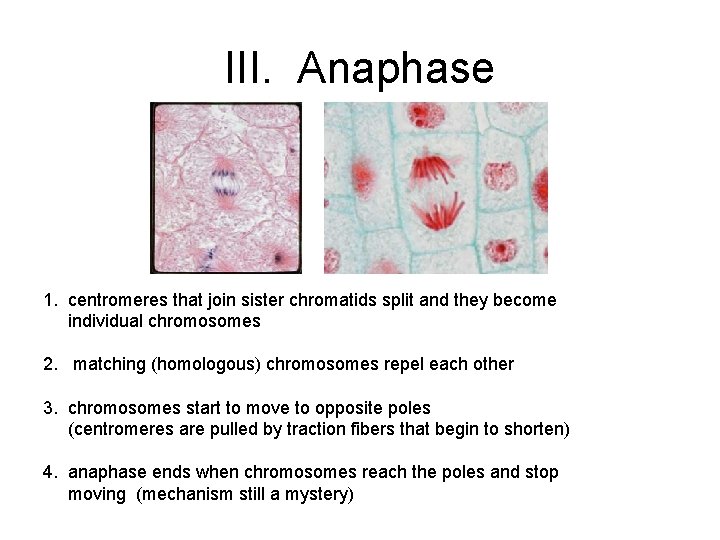 III. Anaphase

1. centromeres that join sister chromatids split and they become individual chromosomes

2. matching (homologous) chromosomes repel each other

3. chromosomes start to move to opposite poles
(centromeres are pulled by traction fibers that begin to shorten)

4. anaphase ends when chromosomes reach the poles and stop moving (mechanism still a mystery)